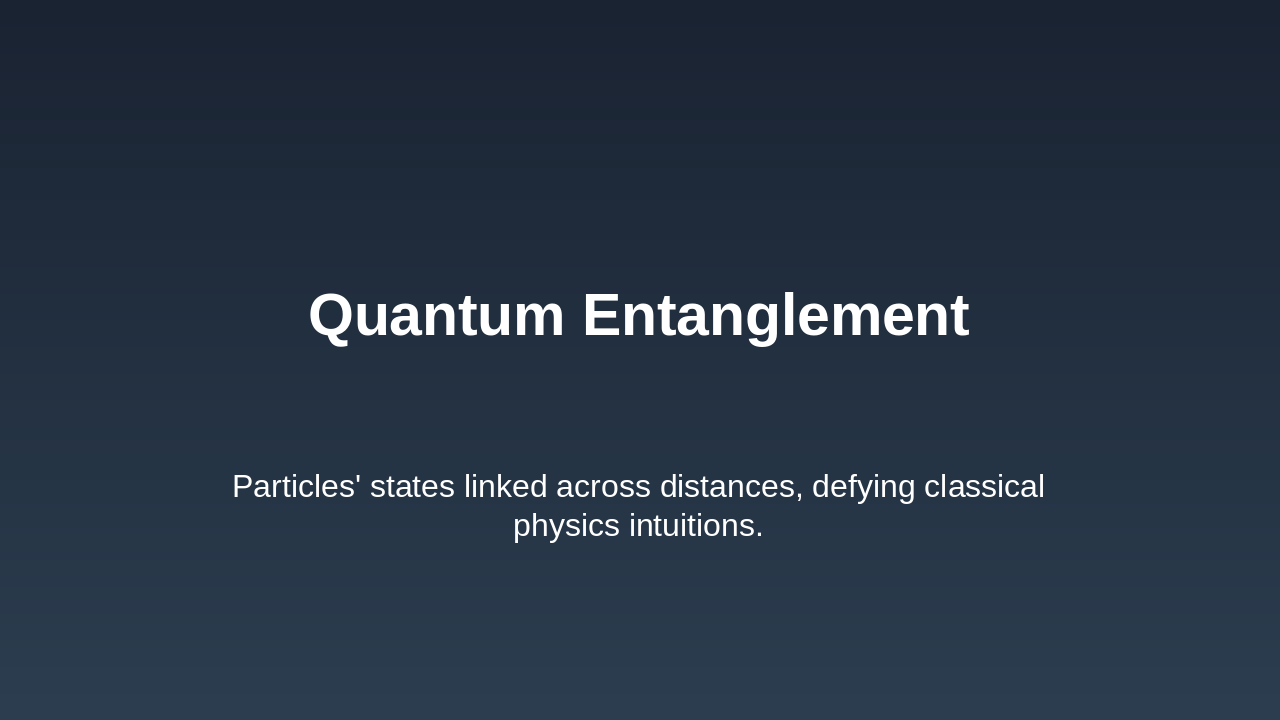 Quantum Entanglement

Particles' states linked across distances, defying classical physics intuitions.